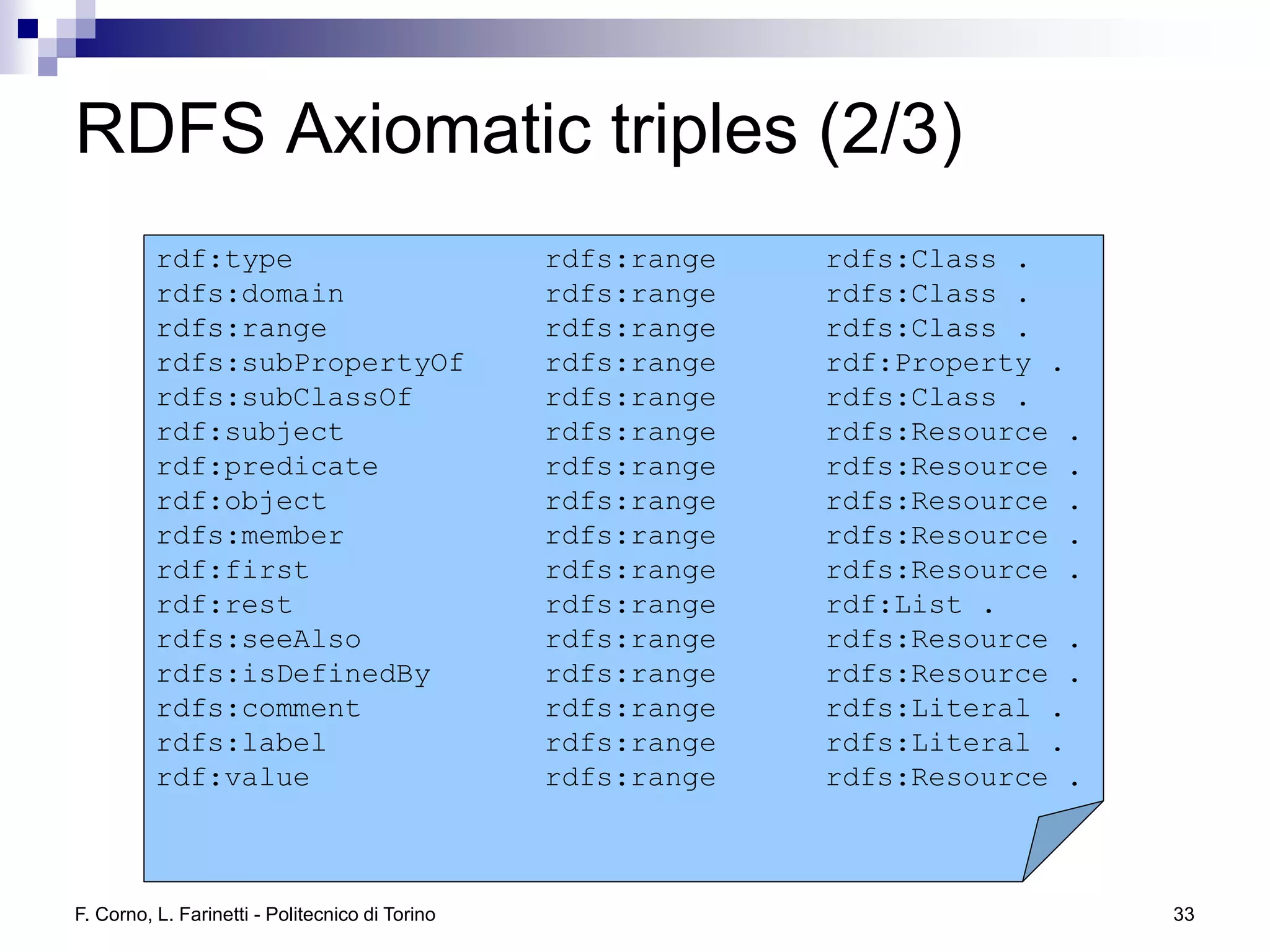 RDFS Axiomatic triples (2/3)

rdf:type rdfs:range rdfs:Class .
rdfs:domain rdfs:range rdfs:Class .
rdfs:range rdfs:range rdfs:Class .
rdfs:subPropertyOf rdfs:range rdf:Property .
rdfs:subClassOf rdfs:range rdfs:Class .
rdf:subject rdfs:range rdfs:Resource .
rdf:predicate rdfs:range rdfs:Resource .
rdf:object rdfs:range rdfs:Resource .
rdfs:member rdfs:range rdfs:Resource .
rdf:first rdfs:range rdfs:Resource .
rdf:rest rdfs:range rdf:List .
rdfs:seeAlso rdfs:range rdfs:Resource .
rdfs:isDefinedBy rdfs:range rdfs:Resource .
rdfs:comment rdfs:range rdfs:Literal .
rdfs:label rdfs:range rdfs:Literal .
rdf:value rdfs:range rdfs:Resource .

F. Corno, L. Farinetti - Politecnico di Torino

33